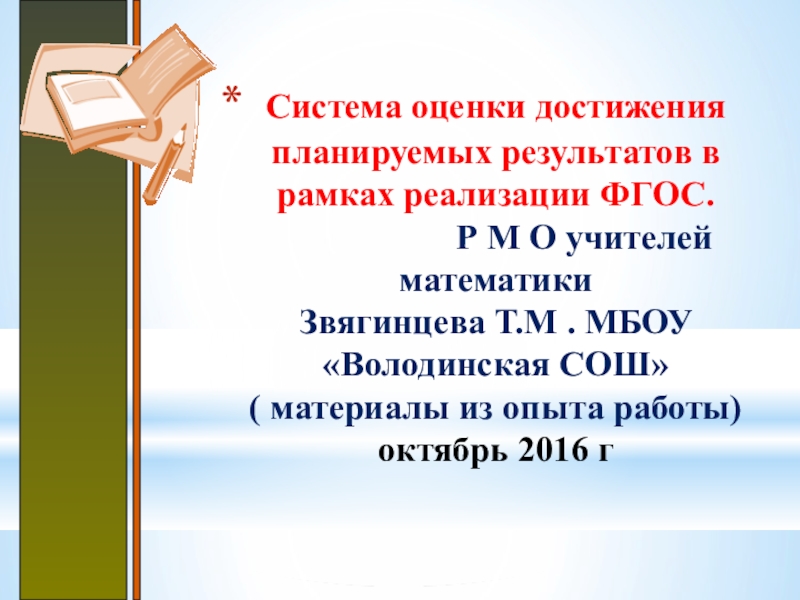 * Система оценки достижения планируемых результатов в рамках реализации ФГОС.

Р М О учителей математики
Звягинцева Т.М . МБОУ «Володинская СОШ»
( материалы из опыта работы)
октябрь 2016 г